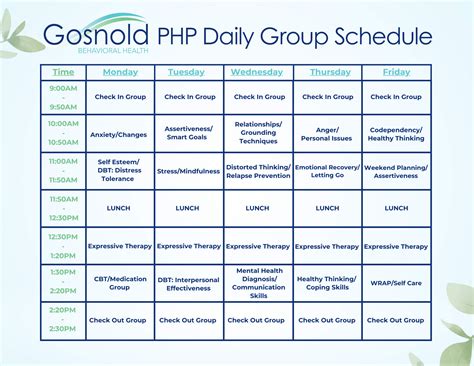 Gosnold BEHAVIORAL HEALTH PHP Daily Group Schedule

| Time | Monday | Tuesday | Wednesday | Thursday | Friday |
|---|---|---|---|---|---|
| 9:00AM - 9:50AM | Check In Group | Check In Group | Check In Group | Check In Group | Check In Group |
| 10:00AM - 10:50AM | Anxiety/Changes | Assertiveness/ Smart Goals | Relationships/ Grounding Techniques | Anger/ Personal Issues | Codependency/ Healthy Thinking |
| 11:00AM - 11:50AM | Self Esteem/ DBT: Distress Tolerance | Stress/Mindfulness | Distorted Thinking/ Relapse Prevention | Emotional Recovery/ Letting Go | Weekend Planning/ Assertiveness |
| 11:50AM - 12:30PM | LUNCH | LUNCH | LUNCH | LUNCH | LUNCH |
| 12:30PM - 1:20PM | Expressive Therapy | Expressive Therapy | Expressive Therapy | Expressive Therapy | Expressive Therapy |
| 1:30PM - 2:20PM | CBT/Medication Group | DBT: Interpersonal Effectiveness | Mental Health Diagnosis/ Communication Skills | Healthy Thinking/ Coping Skills | WRAP/Self Care |
| 2:20PM - 2:30PM | Check Out Group | Check Out Group | Check Out Group | Check Out Group | Check Out Group |